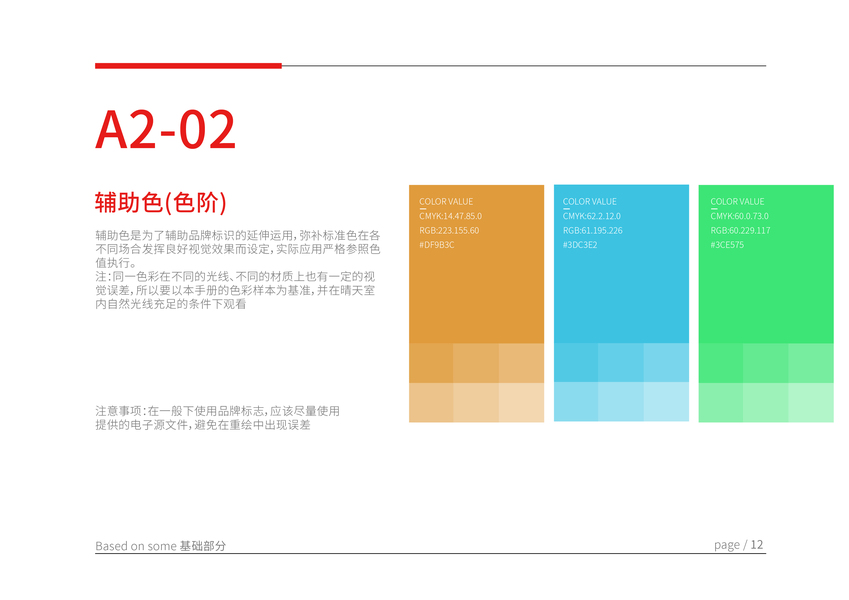 A2-02

辅助色(色阶)

辅助色是为了辅助品牌标识的延伸运用，弥补标准色在各不同场合发挥良好视觉效果而设定，实际应用严格参照色值执行。
注：同一色彩在不同的光线、不同的材质上也有一定的视觉误差，所以要以本手册的色彩样本为基准，并在晴天室内自然光线充足的条件下观看

注意事项：在一般下使用品牌标志，应该尽量使用提供的电子源文件，避免在重绘中出现误差

COLOR VALUE
CMYK:14.47.85.0
RGB:223.155.60
#DF9B3C

COLOR VALUE
CMYK:62.2.12.0
RGB:61.195.226
#3DC3E2

COLOR VALUE
CMYK:60.0.73.0
RGB:60.229.117
#3CE575

Based on some 基础部分

page / 12